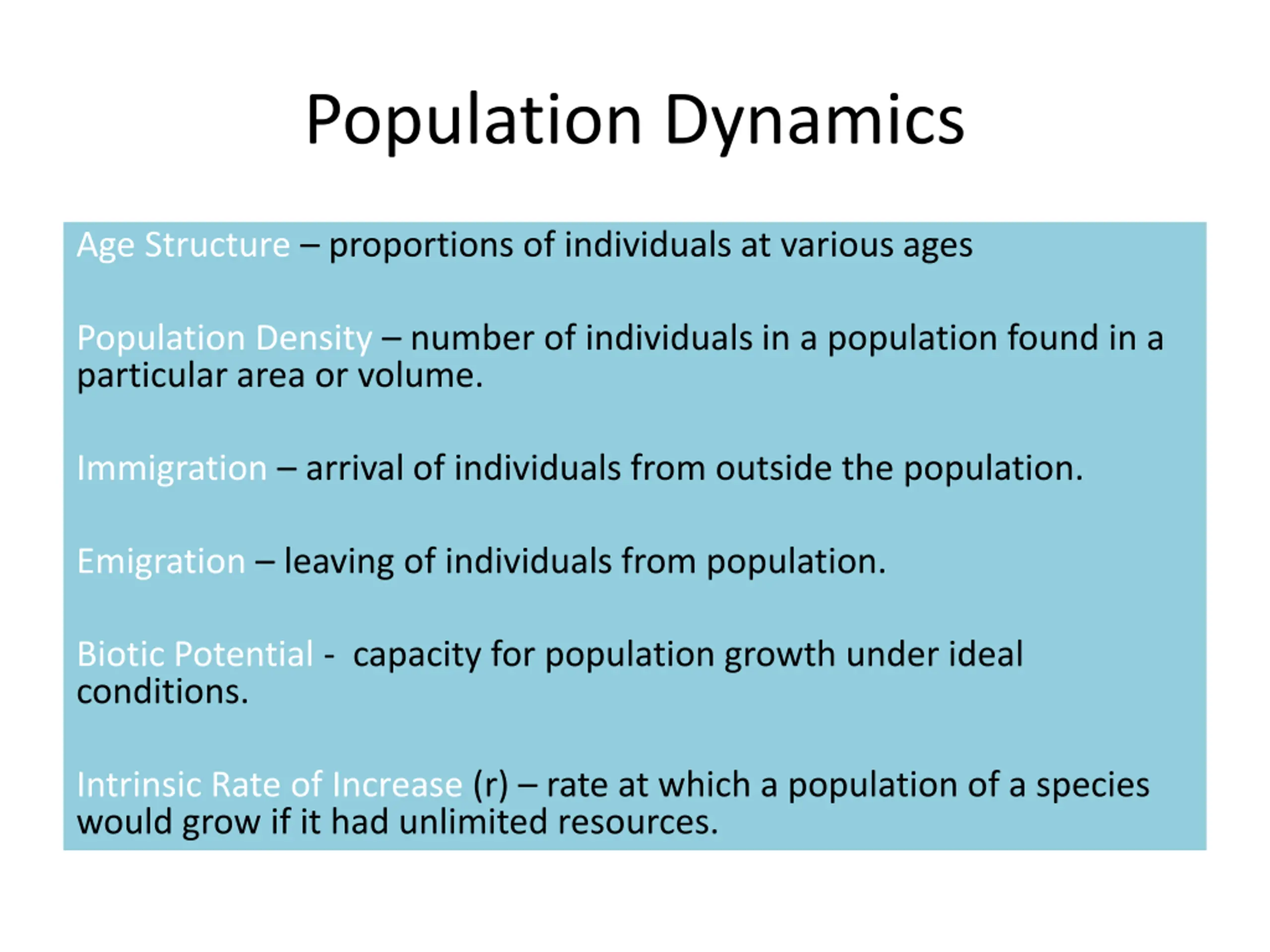 Population Dynamics

Age Structure – proportions of individuals at various ages

Population Density – number of individuals in a population found in a particular area or volume.

Immigration – arrival of individuals from outside the population.

Emigration – leaving of individuals from population.

Biotic Potential - capacity for population growth under ideal conditions.

Intrinsic Rate of Increase (r) – rate at which a population of a species would grow if it had unlimited resources.